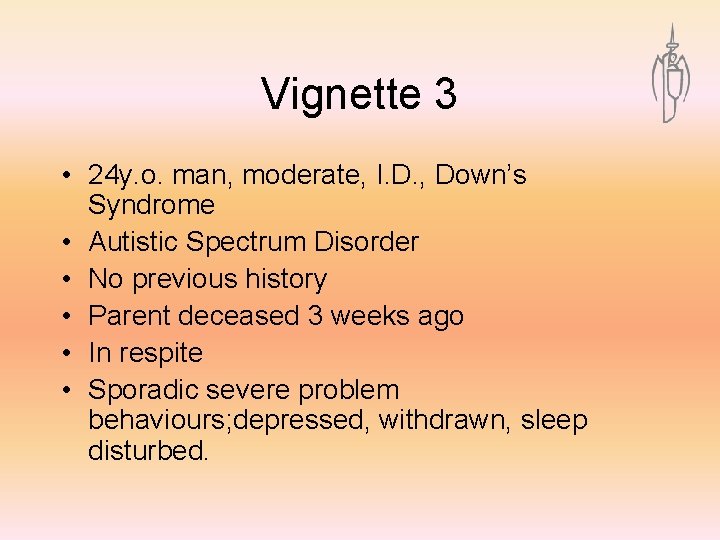 Vignette 3

• 24y.o. man, moderate, I.D., Down's Syndrome
• Autistic Spectrum Disorder
• No previous history
• Parent deceased 3 weeks ago
• In respite
• Sporadic severe problem behaviours;depressed, withdrawn, sleep disturbed.